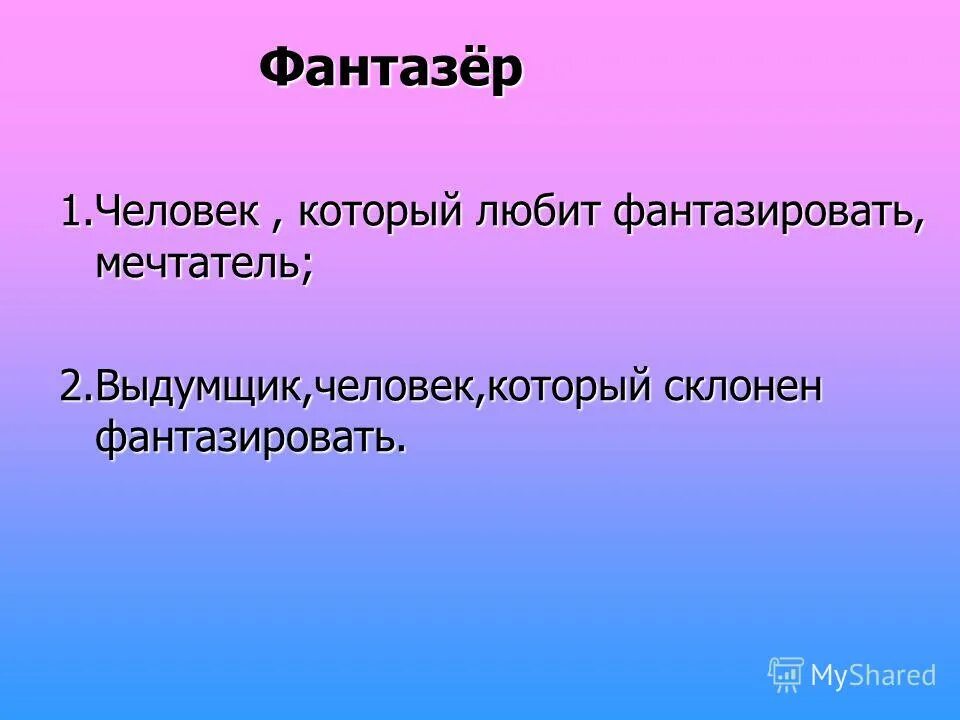 Фантазёр

1.Человек , который любит фантазировать, мечтатель;

2.Выдумщик,человек,который склонен фантазировать.

MyShared